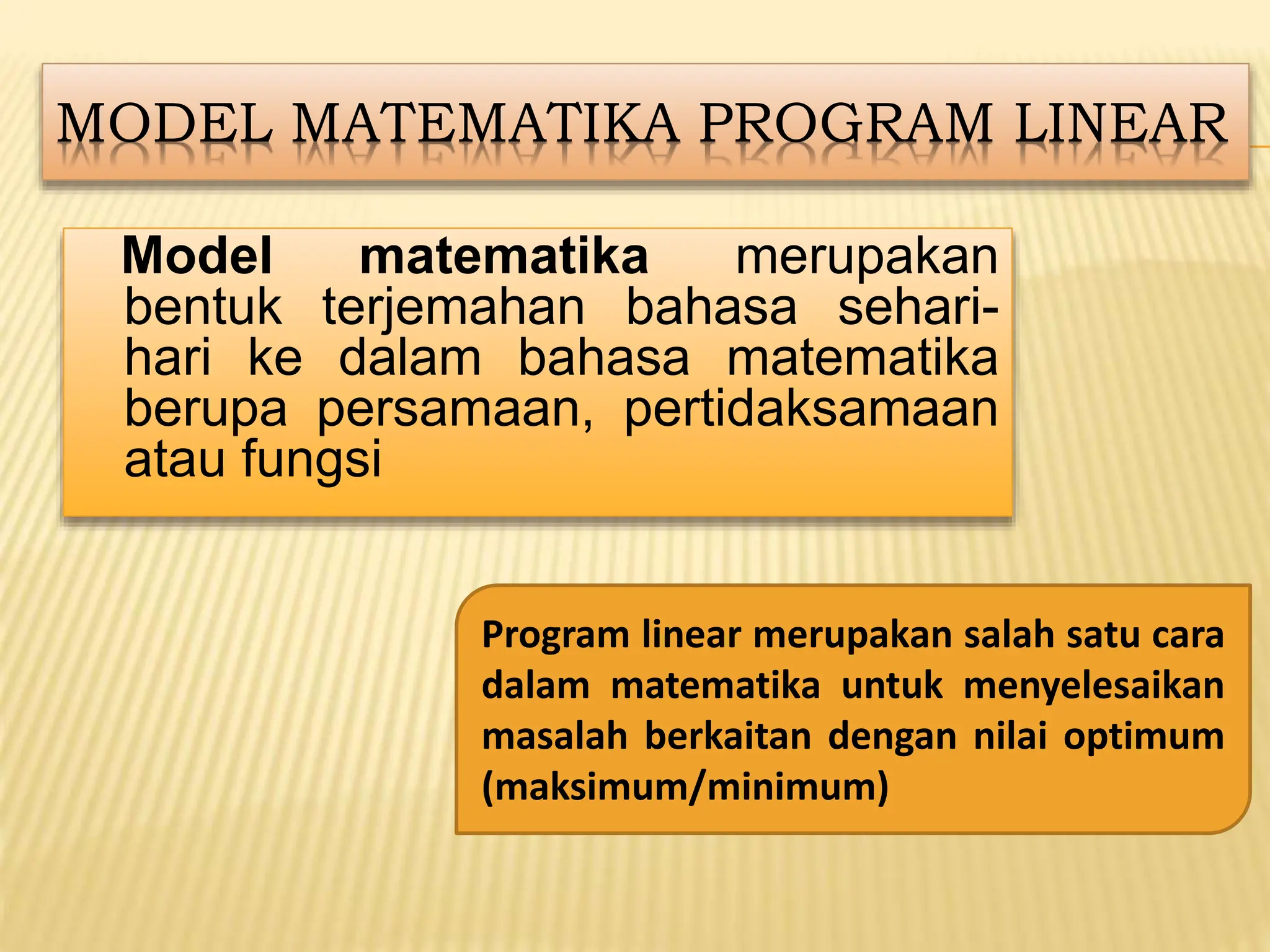 MODEL MATEMATIKA PROGRAM LINEAR

Model matematika merupakan bentuk terjemahan bahasa sehari-hari ke dalam bahasa matematika berupa persamaan, pertidaksamaan atau fungsi

Program linear merupakan salah satu cara dalam matematika untuk menyelesaikan masalah berkaitan dengan nilai optimum (maksimum/minimum)